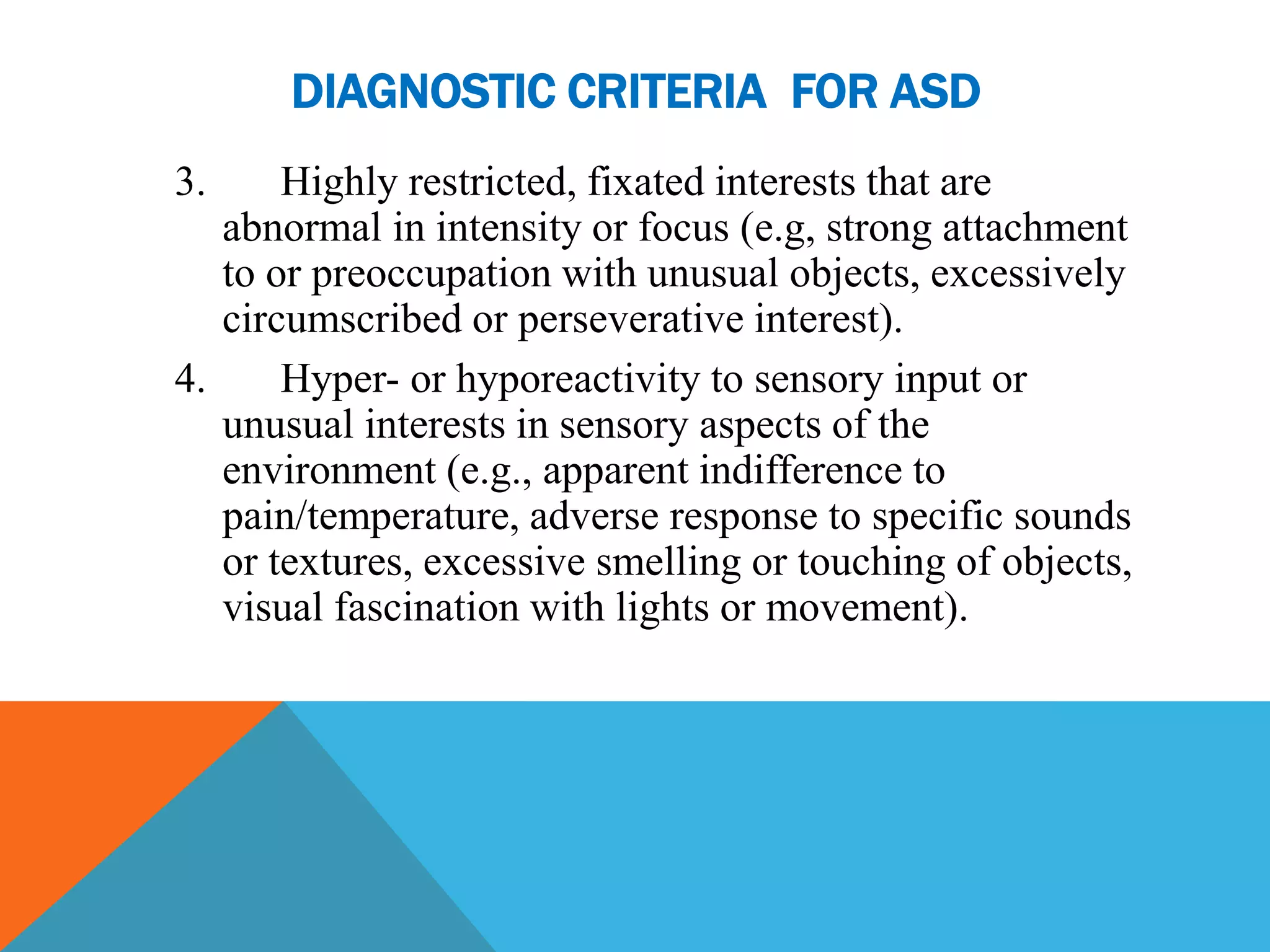 DIAGNOSTIC CRITERIA FOR ASD

3. Highly restricted, fixated interests that are abnormal in intensity or focus (e.g, strong attachment to or preoccupation with unusual objects, excessively circumscribed or perseverative interest).

4. Hyper- or hyporeactivity to sensory input or unusual interests in sensory aspects of the environment (e.g., apparent indifference to pain/temperature, adverse response to specific sounds or textures, excessive smelling or touching of objects, visual fascination with lights or movement).